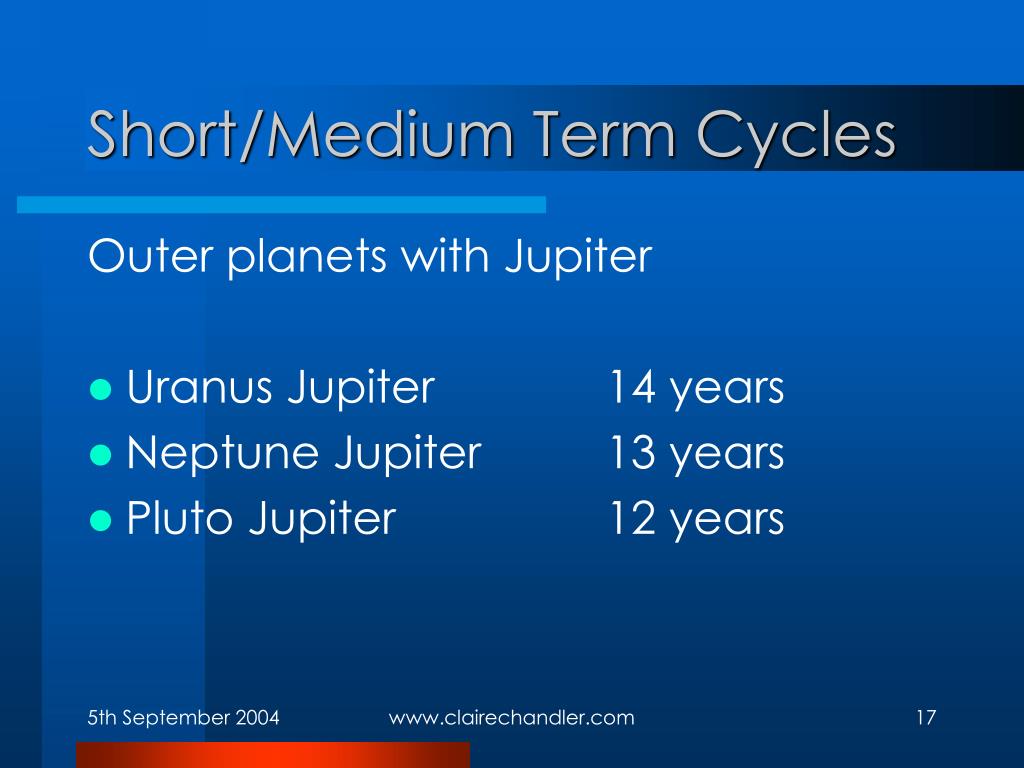 Short/Medium Term Cycles

Outer planets with Jupiter

- Uranus Jupiter 14 years
- Neptune Jupiter 13 years
- Pluto Jupiter 12 years

5th September 2004 www.clairechandler.com 17